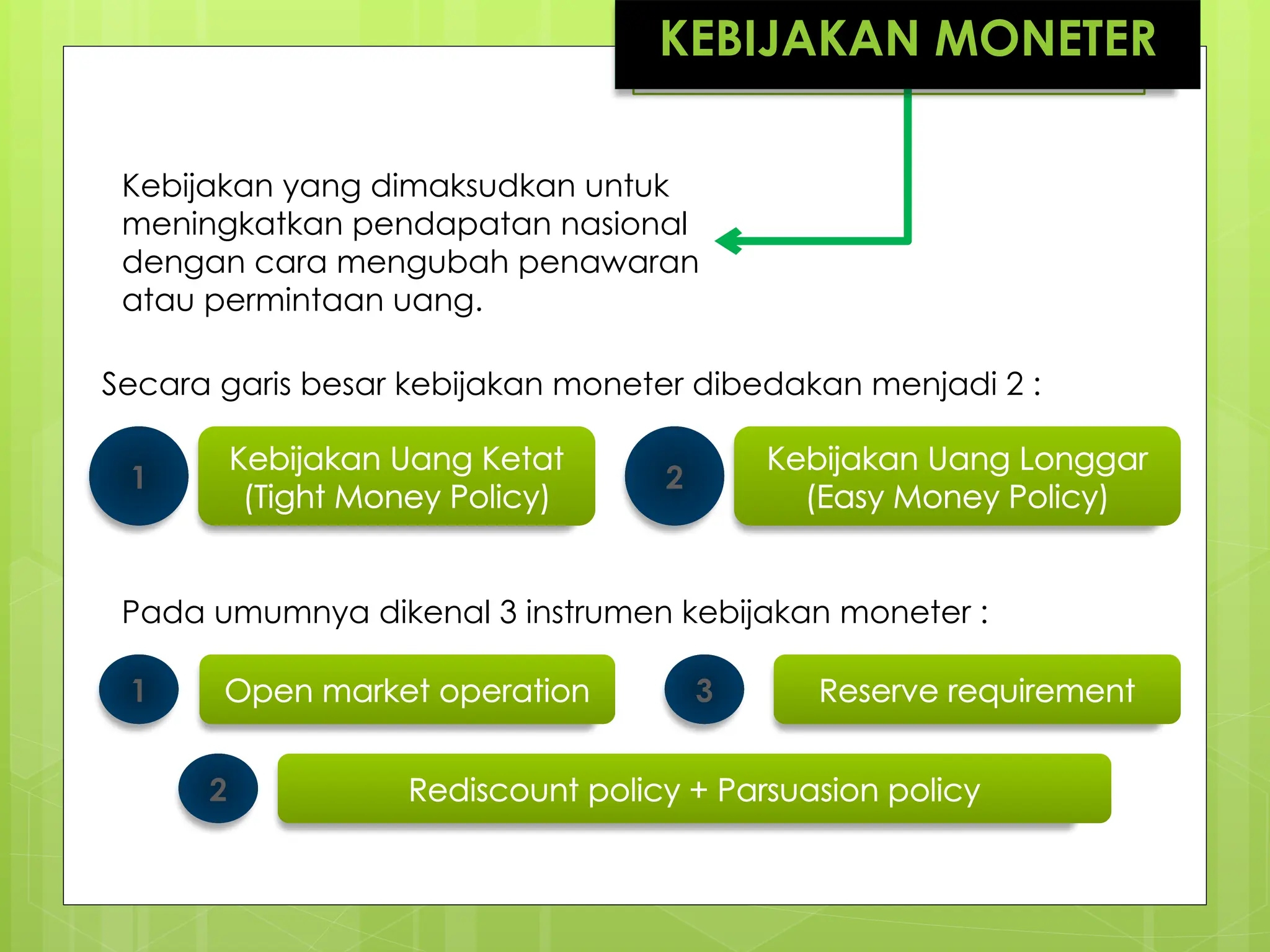 KEBIJAKAN MONETER

Kebijakan yang dimaksudkan untuk meningkatkan pendapatan nasional dengan cara mengubah penawaran atau permintaan uang.

Secara garis besar kebijakan moneter dibedakan menjadi 2 :

1 Kebijakan Uang Ketat (Tight Money Policy)

2 Kebijakan Uang Longgar (Easy Money Policy)

Pada umumnya dikenal 3 instrumen kebijakan moneter :

1 Open market operation

3 Reserve requirement

2 Rediscount policy + Parsuasion policy